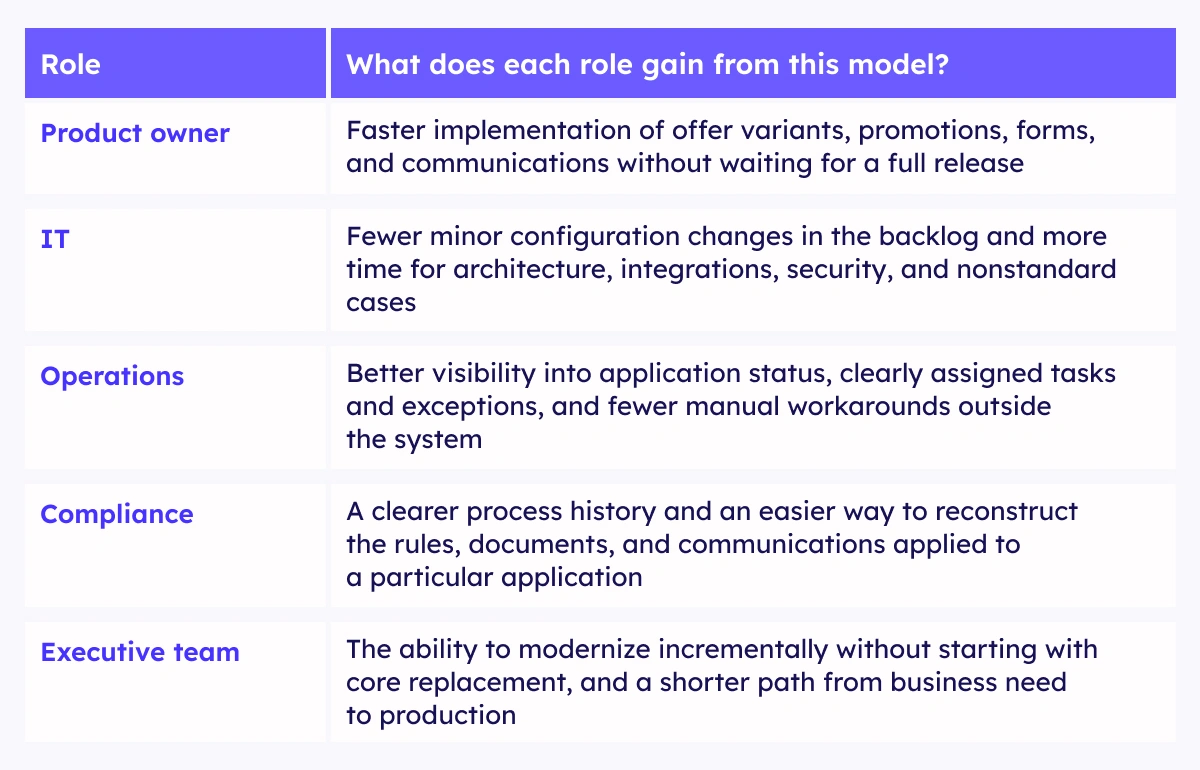 | Role | What does each role gain from this model? |
|---|---|
| Product owner | Faster implementation of offer variants, promotions, forms, and communications without waiting for a full release |
| IT | Fewer minor configuration changes in the backlog and more time for architecture, integrations, security, and nonstandard cases |
| Operations | Better visibility into application status, clearly assigned tasks and exceptions, and fewer manual workarounds outside the system |
| Compliance | A clearer process history and an easier way to reconstruct the rules, documents, and communications applied to a particular application |
| Executive team | The ability to modernize incrementally without starting with core replacement, and a shorter path from business need to production |